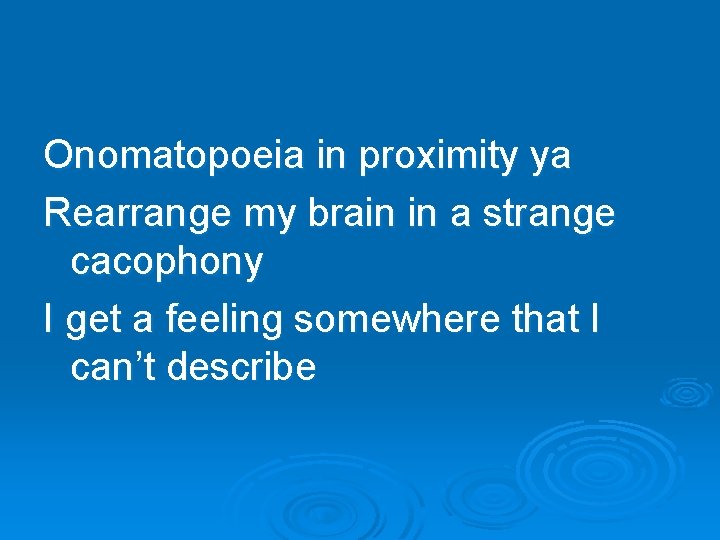 Onomatopoeia in proximity ya

Rearrange my brain in a strange cacophony

I get a feeling somewhere that I can’t describe